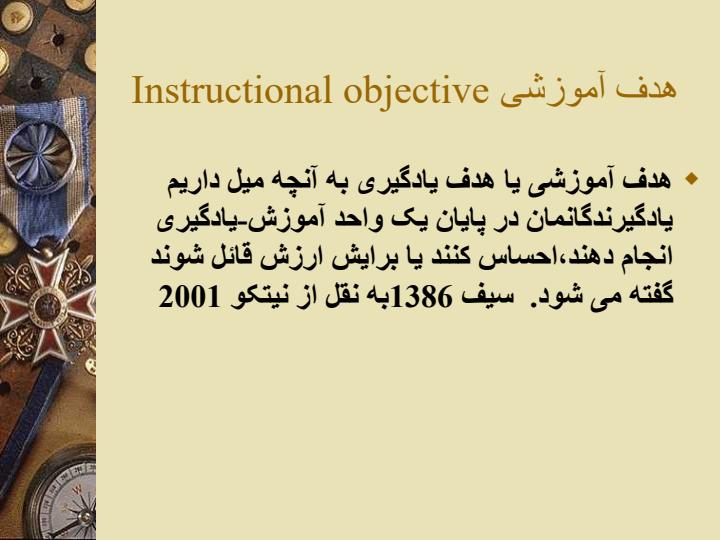 هدف آموزشی Instructional objective

هدف آموزشی یا هدف یادگیری به آنچه میل داریم یادگیرندگانمان در پایان یک واحد آموزش-یادگیری انجام دهند،احساس کنند یا برایش ارزش قائل شوند گفته می شود.  سیف 1386به نقل از نیتکو 2001